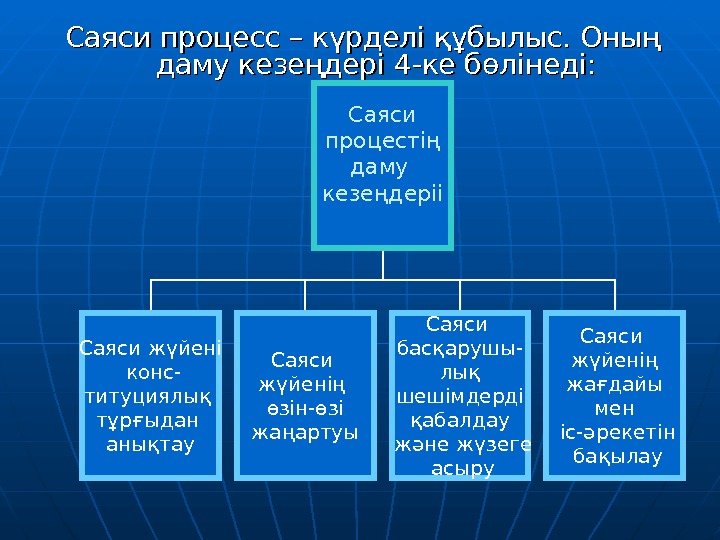 Саяси процесс – күрделі құбылыс. Оның даму кезеңдері 4-ке бөлінеді:

Саяси процестің даму кезеңдеріі

Саяси жүйені конституциялық тұрғыдан анықтау

Саяси жүйенің өзін-өзі жаңартуы

Саяси басқарушылық шешімдерді қабалдау және жүзеге асыру

Саяси жүйенің жағдайы мен іс-әрекетін бақылау